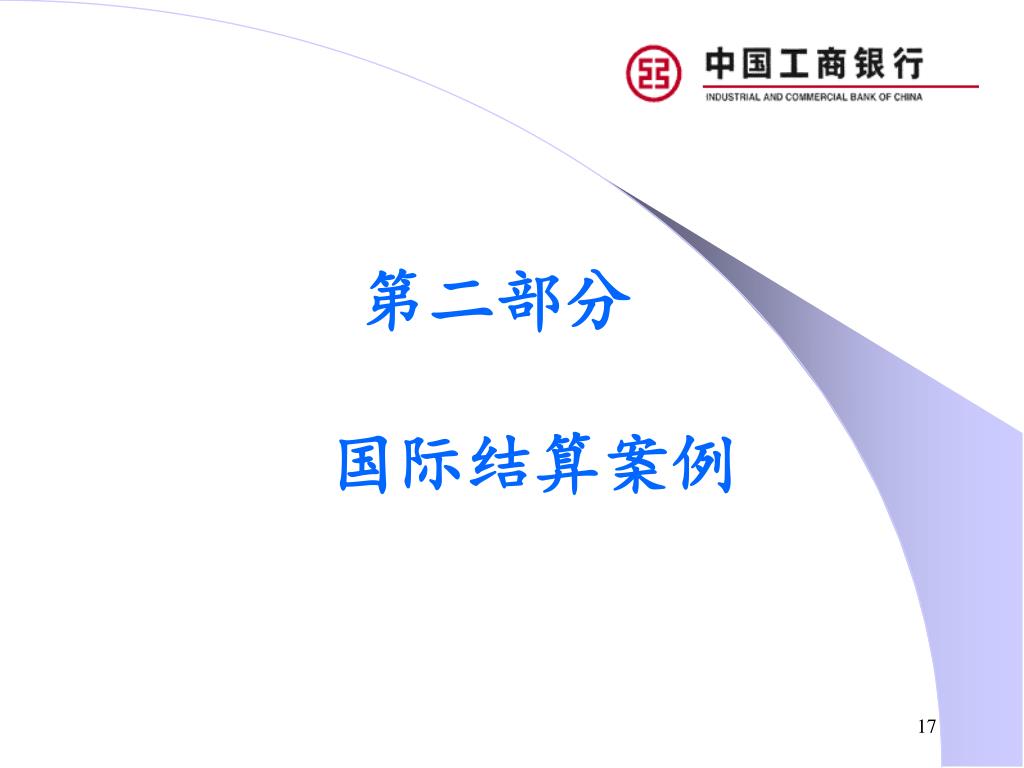 中国工商银行
INDUSTRIAL AND COMMERCIAL BANK OF CHINA

第二部分

国际结算案例

17